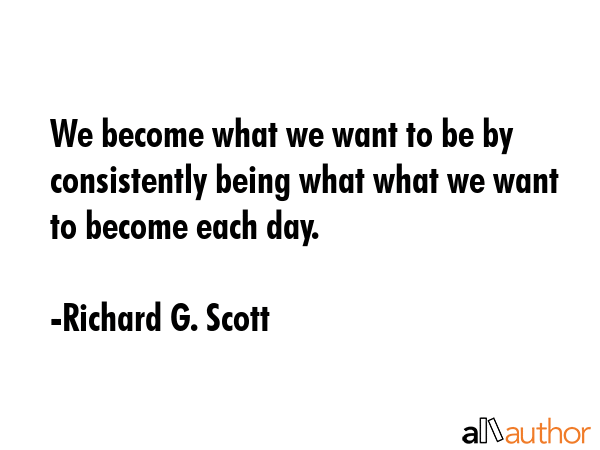 We become what we want to be by consistently being what what we want to become each day.

-Richard G. Scott

allauthor